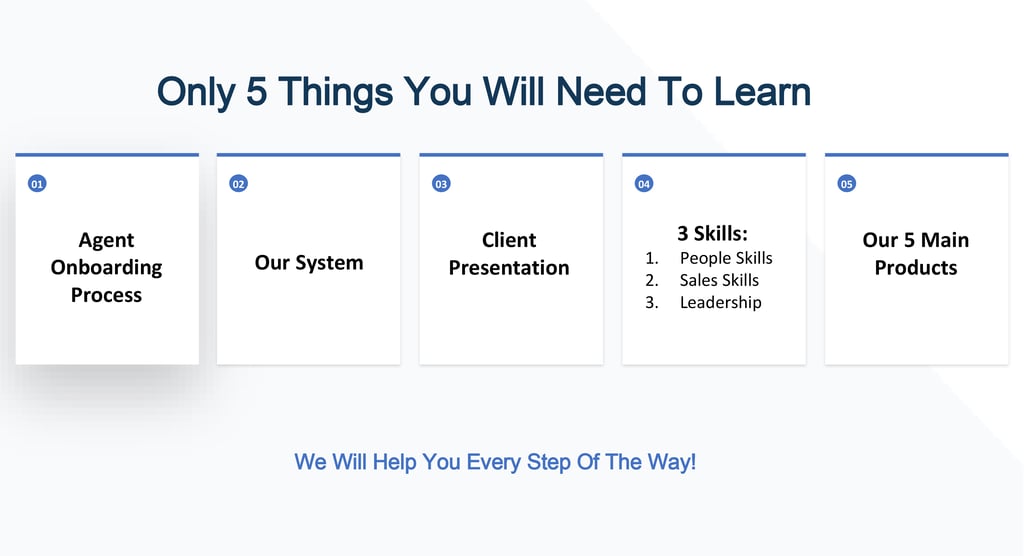 Only 5 Things You Will Need To Learn

01

Agent Onboarding Process

02

Our System

03

Client Presentation

04

3 Skills:
1. People Skills
2. Sales Skills
3. Leadership

05

Our 5 Main Products

We Will Help You Every Step Of The Way!